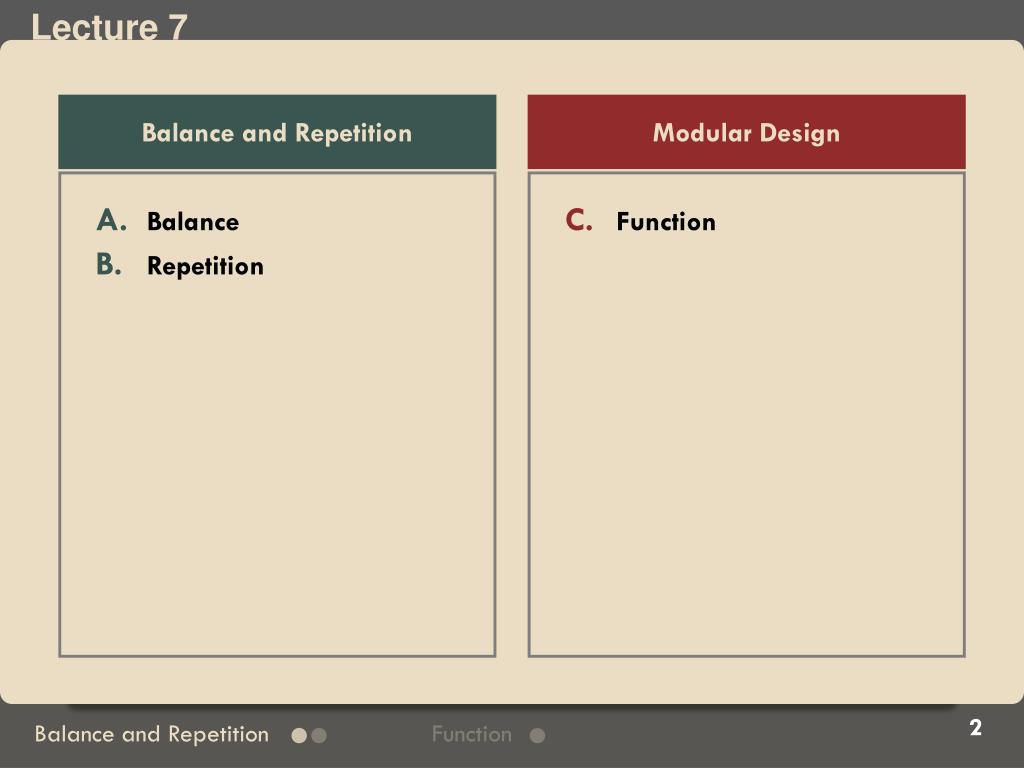 Lecture 7

Balance and Repetition

A. Balance
B. Repetition

Modular Design

C. Function

Balance and Repetition

Function

2